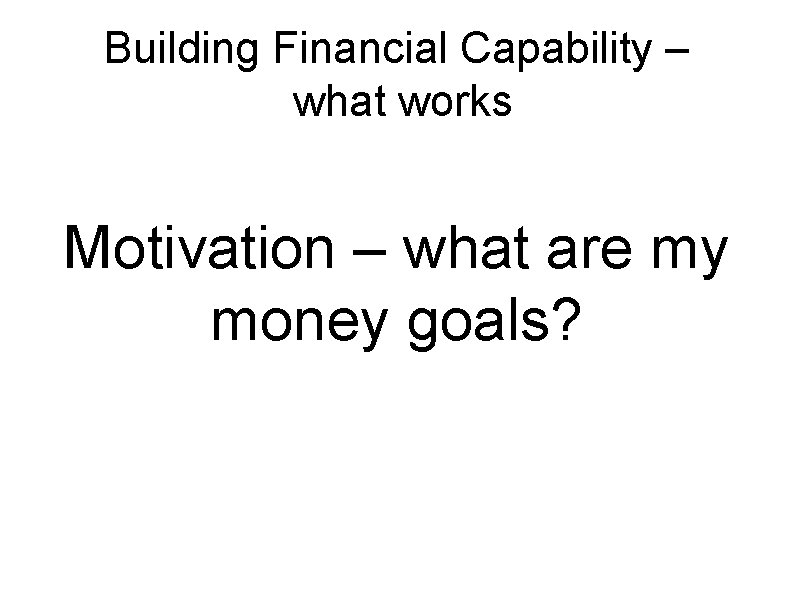 Building Financial Capability – what works

Motivation – what are my money goals?